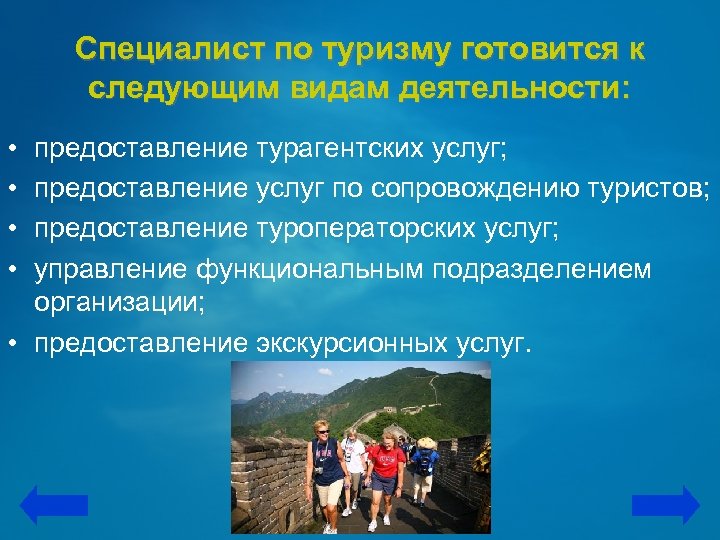 Специалист по туризму готовится к следующим видам деятельности:

• предоставление турагентских услуг;
• предоставление услуг по сопровождению туристов;
• предоставление туроператорских услуг;
• управление функциональным подразделением организации;
• предоставление экскурсионных услуг.